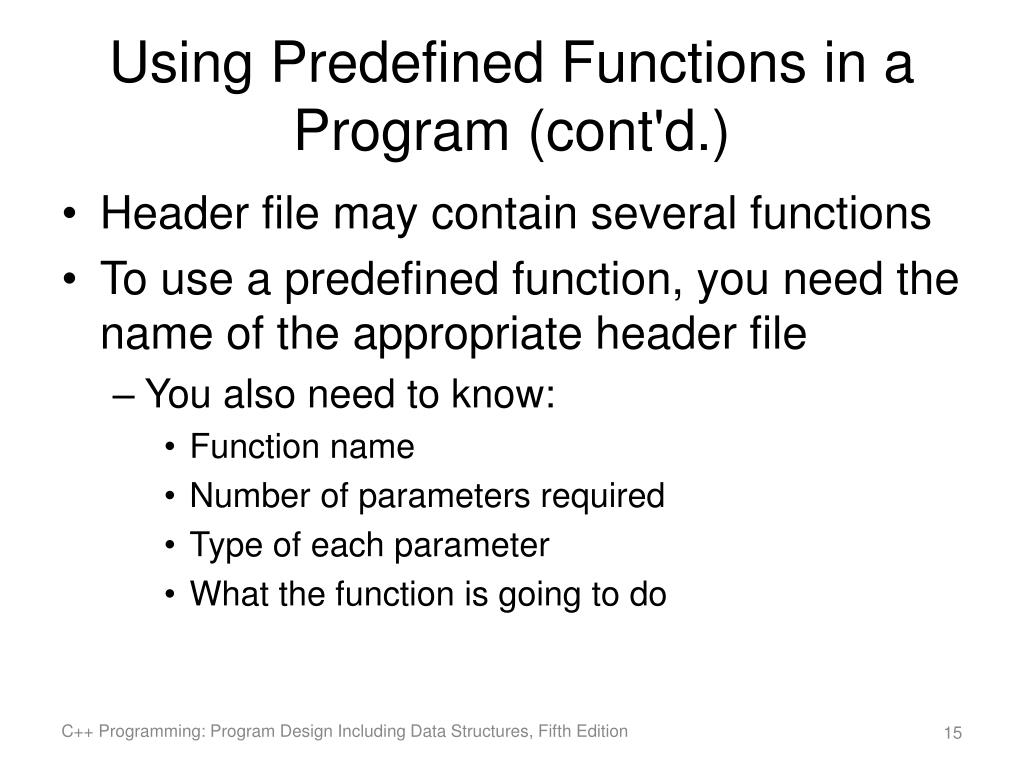 Using Predefined Functions in a Program (cont'd.)

• Header file may contain several functions
• To use a predefined function, you need the name of the appropriate header file
– You also need to know:
• Function name
• Number of parameters required
• Type of each parameter
• What the function is going to do

C++ Programming: Program Design Including Data Structures, Fifth Edition

15